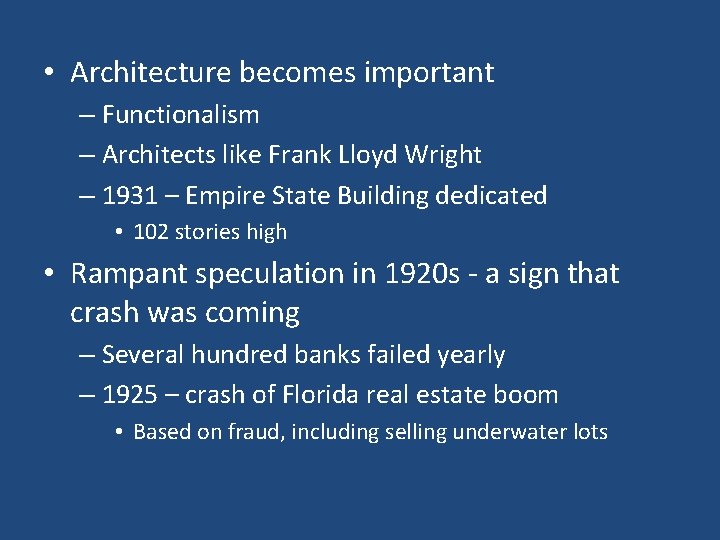 • Architecture becomes important
– Functionalism
– Architects like Frank Lloyd Wright
– 1931 – Empire State Building dedicated
• 102 stories high
• Rampant speculation in 1920s - a sign that crash was coming
– Several hundred banks failed yearly
– 1925 – crash of Florida real estate boom
• Based on fraud, including selling underwater lots